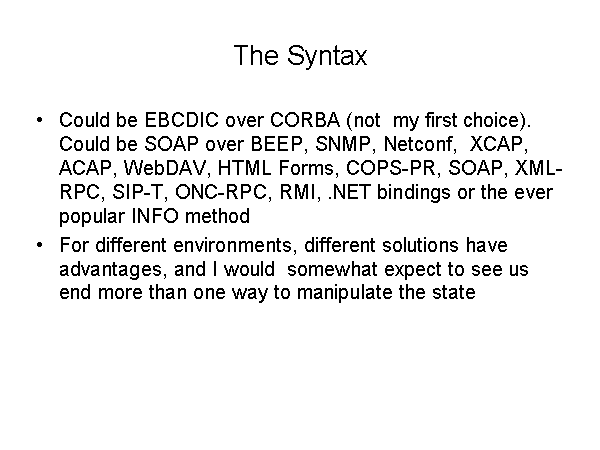 The Syntax

• Could be EBCDIC over CORBA (not my first choice). Could be SOAP over BEEP, SNMP, Netconf, XCAP, ACAP, WebDAV, HTML Forms, COPS-PR, SOAP, XML-RPC, SIP-T, ONC-RPC, RMI, .NET bindings or the ever popular INFO method

• For different environments, different solutions have advantages, and I would somewhat expect to see us end more than one way to manipulate the state